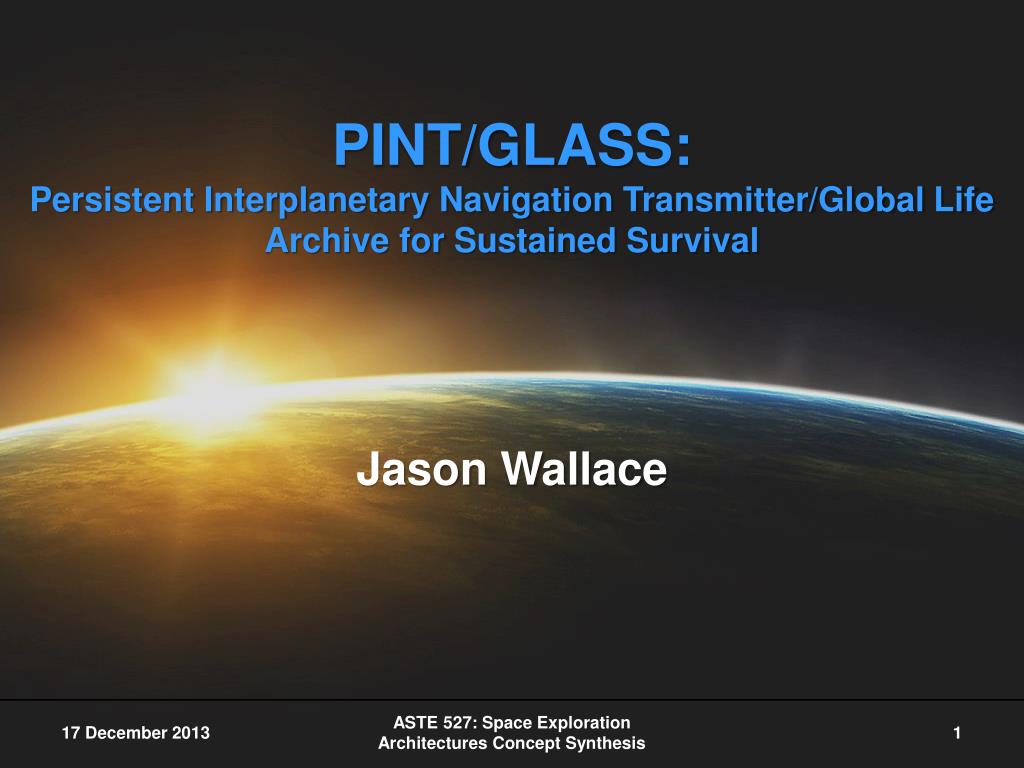 PINT/GLASS:
Persistent Interplanetary Navigation Transmitter/Global Life Archive for Sustained Survival

Jason Wallace

17 December 2013

ASTE 527: Space Exploration Architectures Concept Synthesis

1